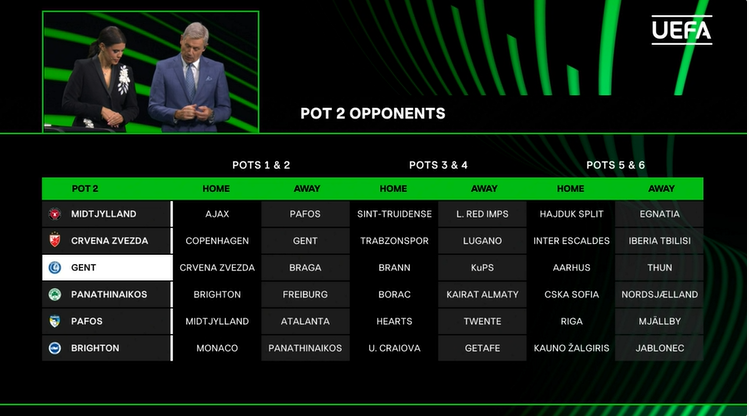 UEFA

POT 2 OPPONENTS

| | POTS 1 & 2 | | POTS 3 & 4 | | POTS 5 & 6 | |
|---|---|---|---|---|---|---|
| POT 2 | HOME | AWAY | HOME | AWAY | HOME | AWAY |
| MIDTJYLLAND | AJAX | PAFOS | SINT-TRUIDENSE | L. RED IMPS | HAJDUK SPLIT | EGNATIA |
| CRVENA ZVEZDA | COPENHAGEN | GENT | TRABZONSPOR | LUGANO | INTER ESCALDES | IBERIA TBILISI |
| GENT | CRVENA ZVEZDA | BRAGA | BRANN | KuPS | AARHUS | THUN |
| PANATHINAIKOS | BRIGHTON | FREIBURG | BORAC | KAIRAT ALMATY | CSKA SOFIA | NORDSJÆLLAND |
| PAFOS | MIDTJYLLAND | ATALANTA | HEARTS | TWENTE | RIGA | MJÄLLBY |
| BRIGHTON | MONACO | PANATHINAIKOS | U. CRAIOVA | GETAFE | KAUNO ŽALGIRIS | JABLONEC |